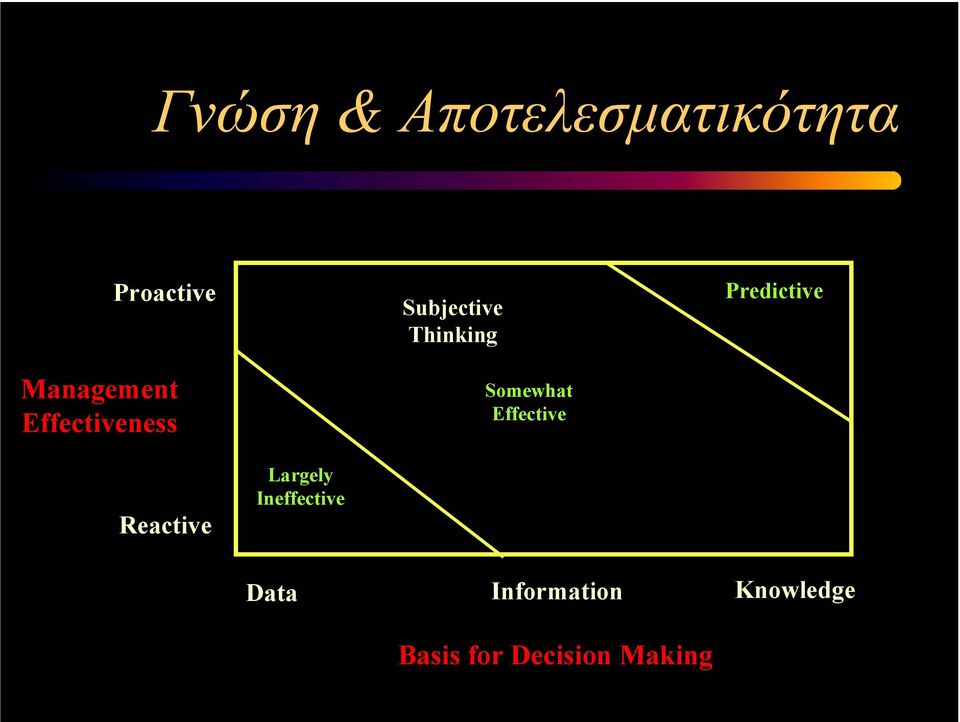 Γνώση & Αποτελεσματικότητα

Proactive

Management Effectiveness

Reactive

Subjective Thinking

Predictive

Somewhat Effective

Largely Ineffective

Data

Information

Knowledge

Basis for Decision Making